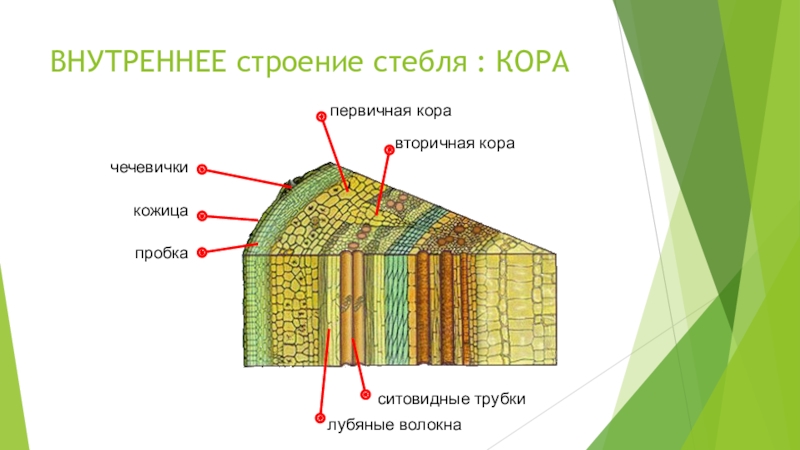 ВНУТРЕННЕЕ строение стебля : КОРА

первичная кора

вторичная кора

чечевички

кожица

пробка

ситовидные трубки

лубяные волокна